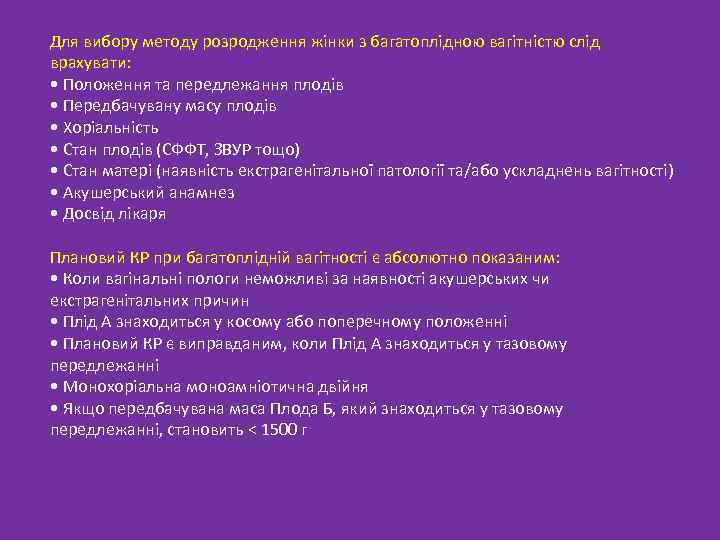 Для вибору методу розродження жінки з багатоплідною вагітністю слід врахувати:
• Положення та передлежання плодів
• Передбачувану масу плодів
• Хоріальність
• Стан плодів (СФФТ, ЗВУР тощо)
• Стан матері (наявність екстрагенітальної патології та/або ускладнень вагітності)
• Акушерський анамнез
• Досвід лікаря

Плановий КР при багатоплідній вагітності є абсолютно показаним:
• Коли вагінальні пологи неможливі за наявності акушерських чи екстрагенітальних причин
• Плід А знаходиться у косому або поперечному положенні
• Плановий КР є виправданим, коли Плід А знаходиться у тазовому передлежанні
• Монохоріальна моноамніотична двійня
• Якщо передбачувана маса Плода Б, який знаходиться у тазовому передлежанні, становить < 1500 г